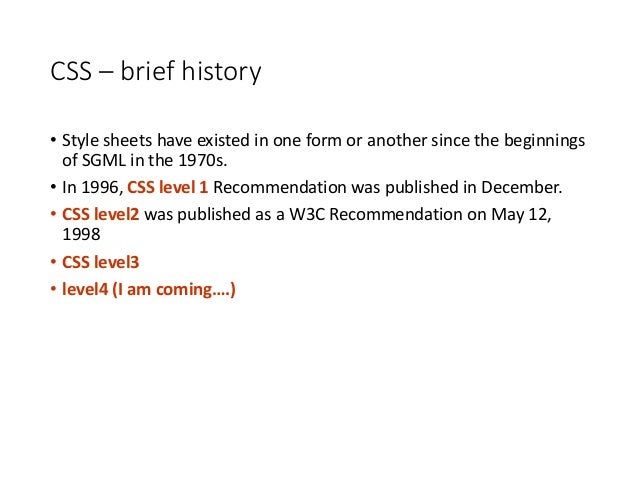 CSS – brief history

• Style sheets have existed in one form or another since the beginnings of SGML in the 1970s.
• In 1996, CSS level 1 Recommendation was published in December.
• CSS level2 was published as a W3C Recommendation on May 12, 1998
• CSS level3
• level4 (I am coming….)